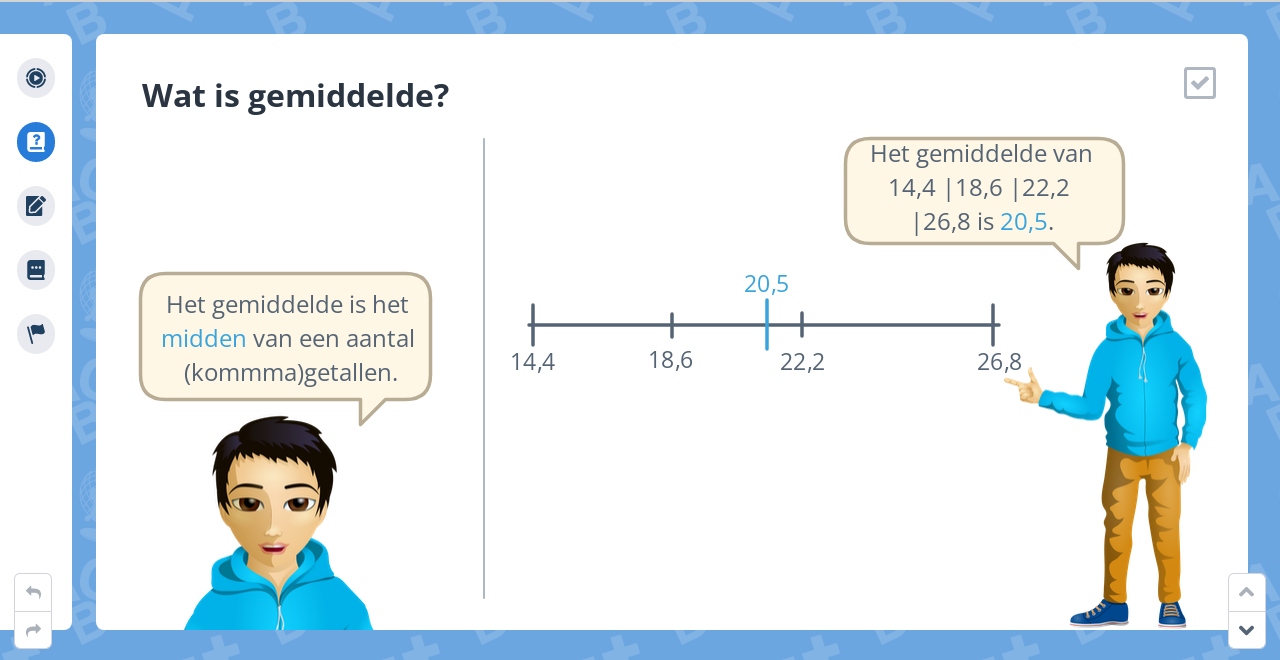 Wat is gemiddelde?

Het gemiddelde is het midden van een aantal (kommma)getallen.

Het gemiddelde van 14,4 |18,6 |22,2 |26,8 is 20,5.

20,5

14,4

18,6

22,2

26,8